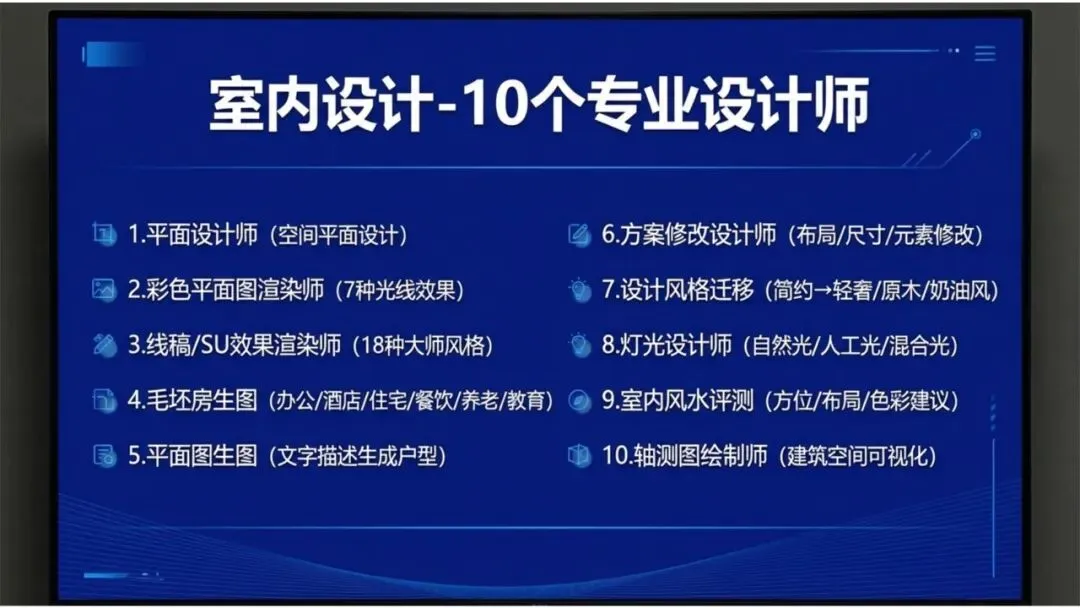 室内设计-10个专业设计师

1.平面设计师（空间平面设计）

2.彩色平面图渲染师（7种光线效果）

3.线稿/SU效果渲染师（18种大师风格）

4.毛坯房生图（办公/酒店/住宅/餐饮/养老/教育）

5.平面图生图（文字描述生成户型）

6.方案修改设计师（布局/尺寸/元素修改）

7.设计风格迁移（简约→轻奢/原木/奶油风）

8.灯光设计师（自然光/人工光/混合光）

9.室内风水评测（方位/布局/色彩建议）

10.轴测图绘制师（建筑空间可视化）